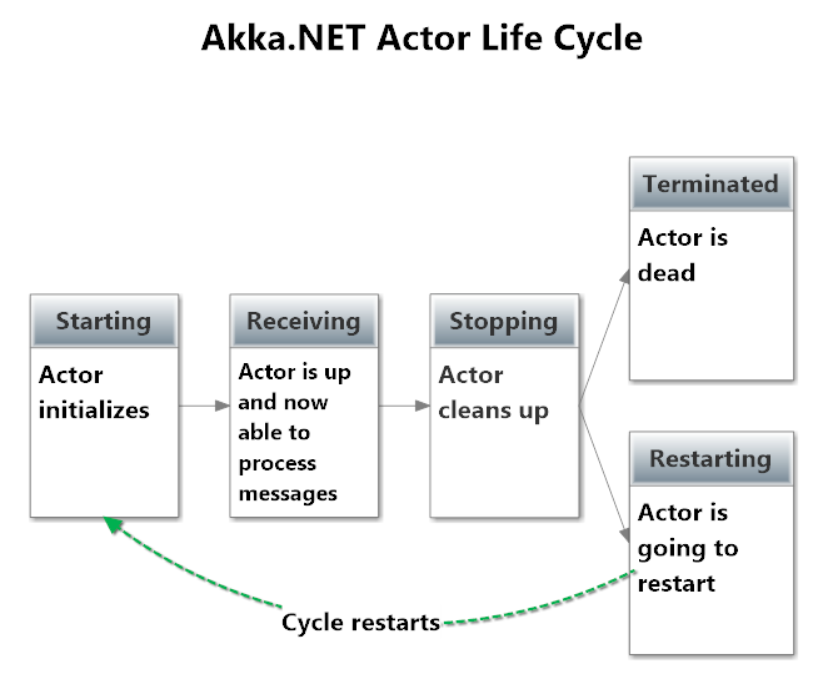 Akka.NET Actor Life Cycle

Starting
Actor initializes

Receiving
Actor is up and now able to process messages

Stopping
Actor cleans up

Terminated
Actor is dead

Restarting
Actor is going to restart

Cycle restarts